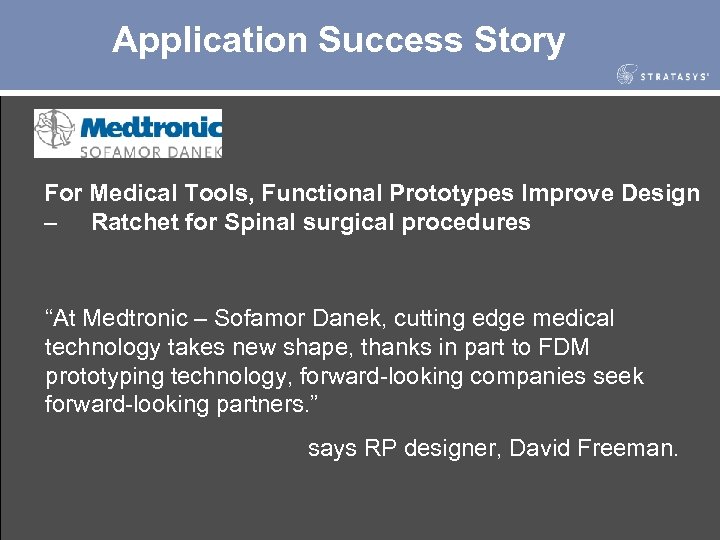 Application Success Story

STRATASYS

Medtronic
SOFAMOR DANEK

For Medical Tools, Functional Prototypes Improve Design
– Ratchet for Spinal surgical procedures

“At Medtronic – Sofamor Danek, cutting edge medical technology takes new shape, thanks in part to FDM prototyping technology, forward-looking companies seek forward-looking partners.”

says RP designer, David Freeman.